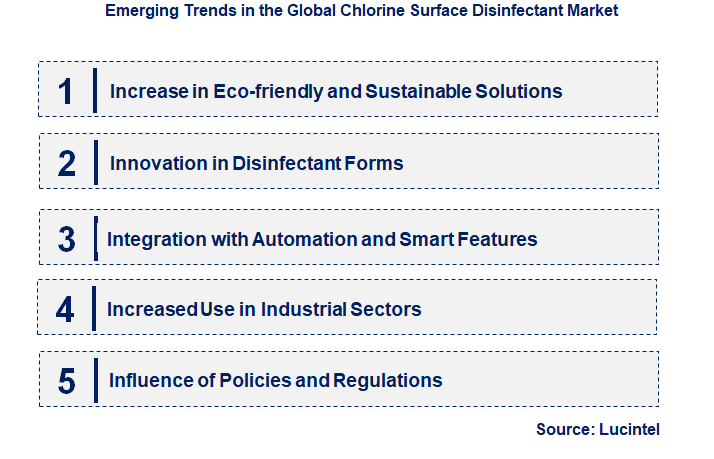 Emerging Trends in the Global Chlorine Surface Disinfectant Market

1 Increase in Eco-friendly and Sustainable Solutions

2 Innovation in Disinfectant Forms

3 Integration with Automation and Smart Features

4 Increased Use in Industrial Sectors

5 Influence of Policies and Regulations

Source: Lucintel